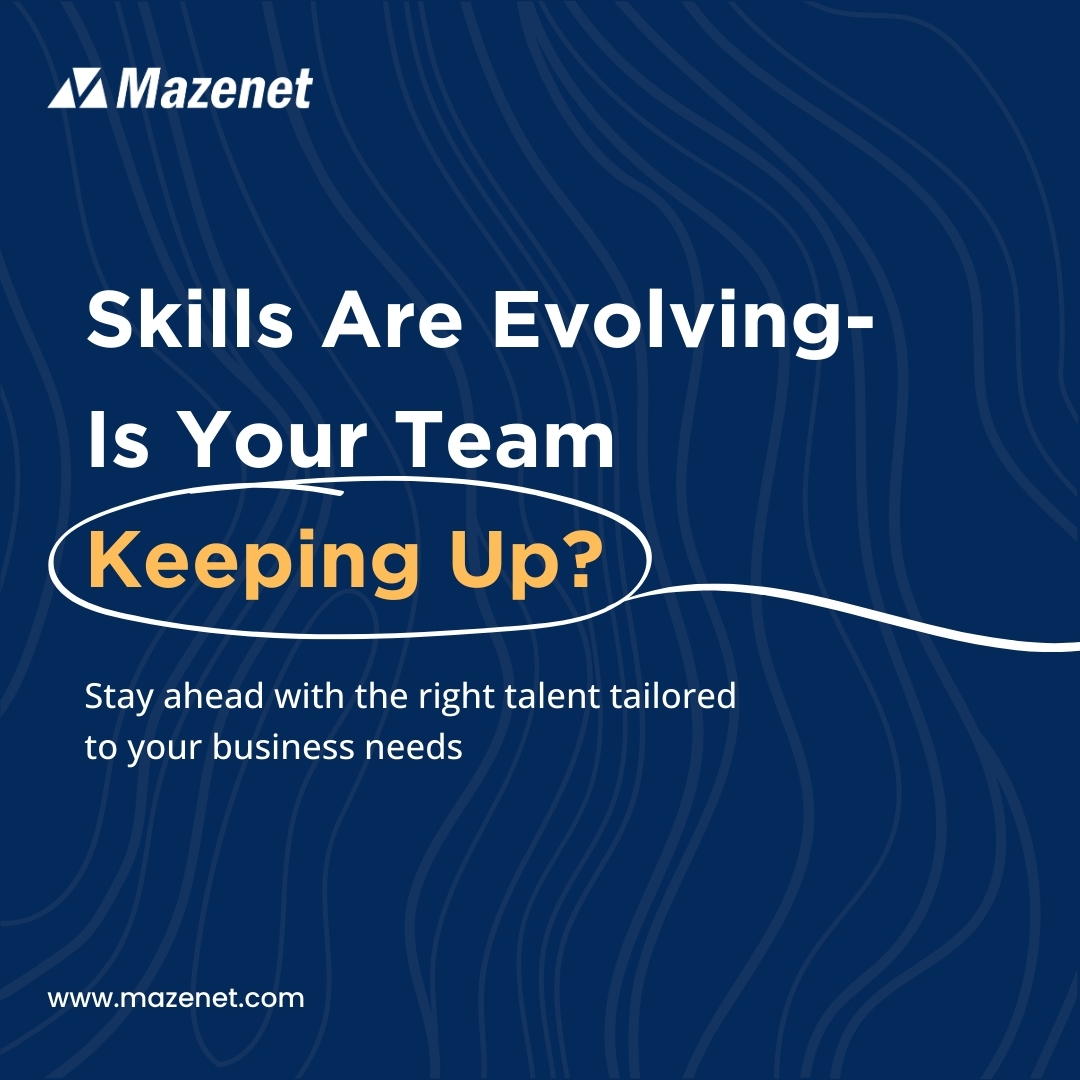 Mazenet

Skills Are Evolving-
Is Your Team
Keeping Up?

Stay ahead with the right talent tailored to your business needs

www.mazenet.com